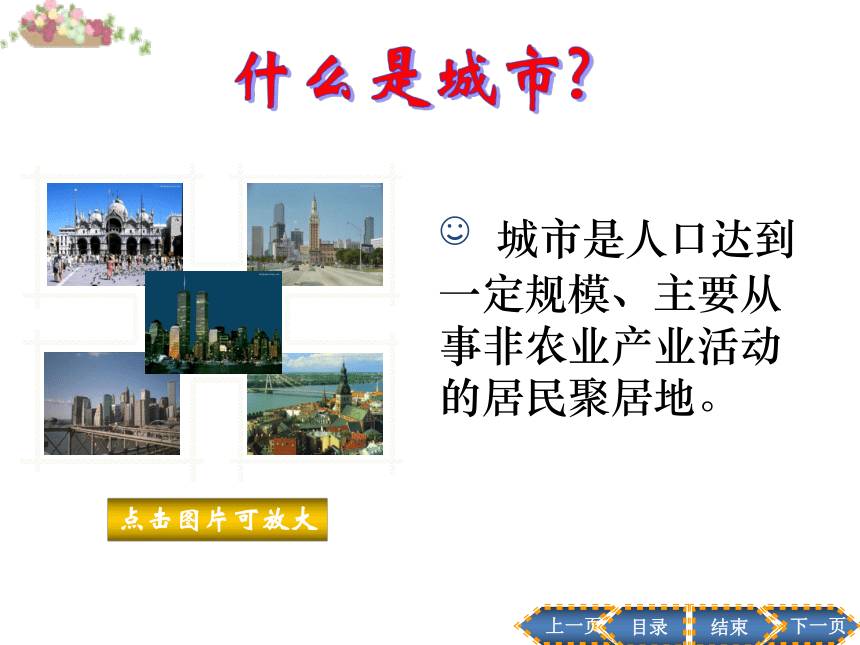 什么是城市?

☺ 城市是人口达到一定规模、主要从事非农业产业活动的居民聚居地。

点击图片可放大

上一页 目录 结束 下一页